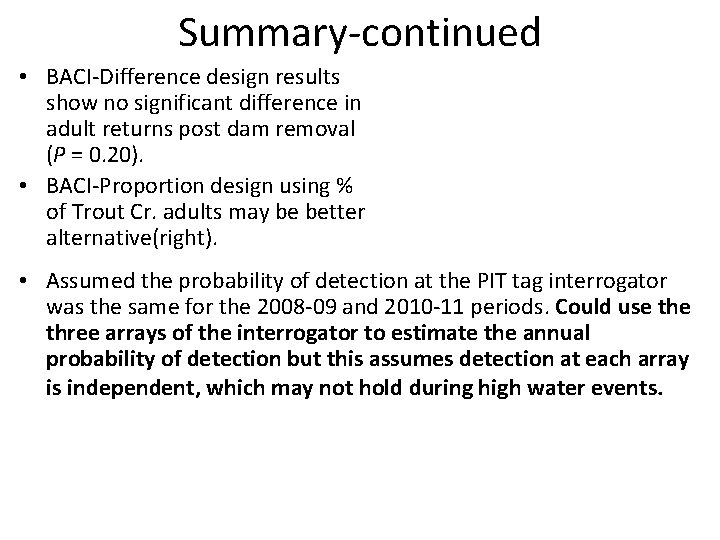 Summary-continued

• BACI-Difference design results show no significant difference in adult returns post dam removal ($P$ = 0.20).

• BACI-Proportion design using % of Trout Cr. adults may be better alternative(right).

• Assumed the probability of detection at the PIT tag interrogator was the same for the 2008-09 and 2010-11 periods. Could use the three arrays of the interrogator to estimate the annual probability of detection but this assumes detection at each array is independent, which may not hold during high water events.